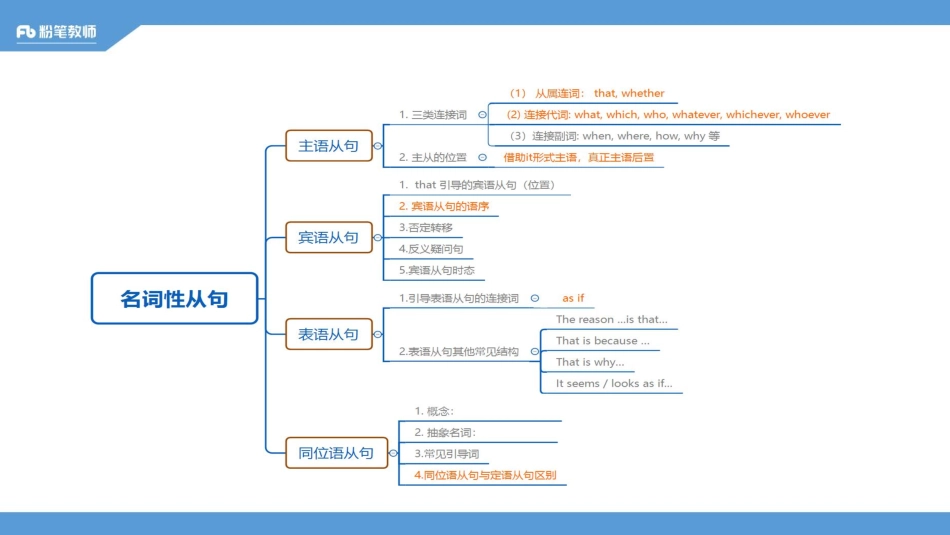 Fb 粉笔教师

名词性从句

主语从句
1. 三类连接词
（1） 从属连词： that, whether
(2) 连接代词: what, which, who, whatever, whichever, whoever
（3）连接副词: when, where, how, why 等
2. 主从的位置
借助it形式主语，真正主语后置

宾语从句
1. that 引导的宾语从句（位置）
2. 宾语从句的语序
3.否定转移
4.反义疑问句
5.宾语从句时态

表语从句
1.引导表语从句的连接词
as if
2.表语从句其他常见结构
The reason ...is that...
That is because ...
That is why...
It seems / looks as if...

同位语从句
1. 概念：
2. 抽象名词：
3.常见引导词
4.同位语从句与定语从句区别